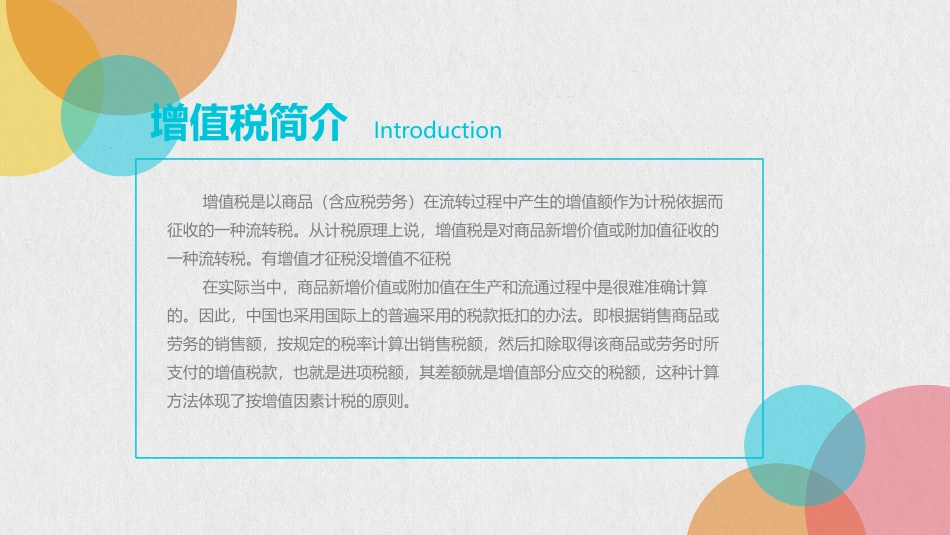 增值税简介 Introduction

增值税是以商品（含应税劳务）在流转过程中产生的增值额作为计税依据而征收的一种流转税。从计税原理上说，增值税是对商品新增价值或附加值征收的一种流转税。有增值才征税没增值不征税

在实际当中，商品新增价值或附加值在生产和流通过程中是很难准确计算的。因此，中国也采用国际上的普遍采用的税款抵扣的办法。即根据销售商品或劳务的销售额，按规定的税率计算出销售税额，然后扣除取得该商品或劳务时所支付的增值税款，也就是进项税额，其差额就是增值部分应交的税额，这种计算方法体现了按增值因素计税的原则。